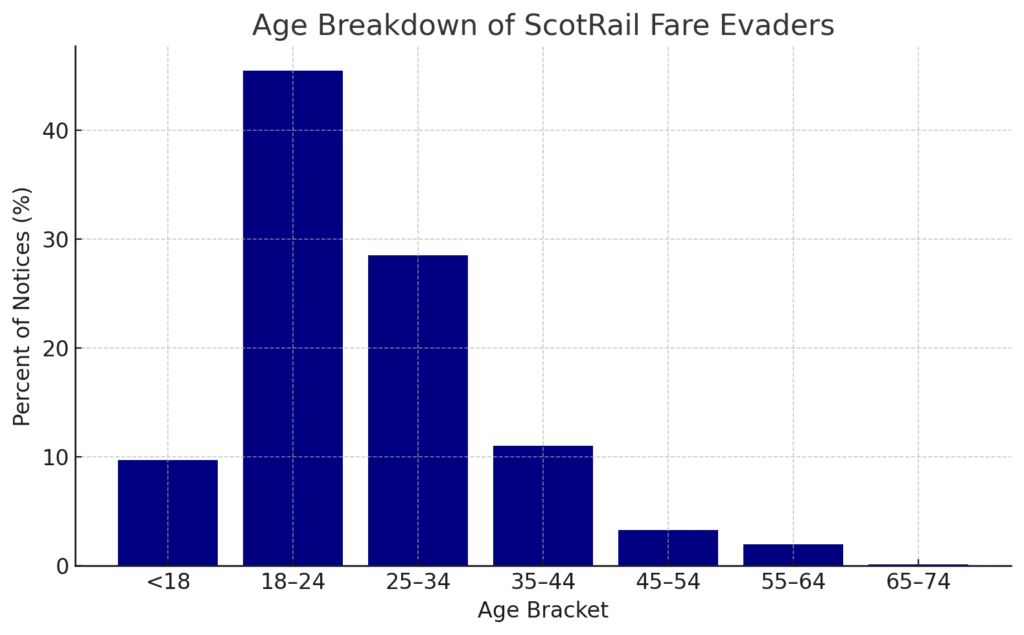 Age Breakdown of ScotRail Fare Evaders

Percent of Notices (%)

40
30
20
10
0

<18
18–24
25–34
35–44
45–54
55–64
65–74

Age Bracket